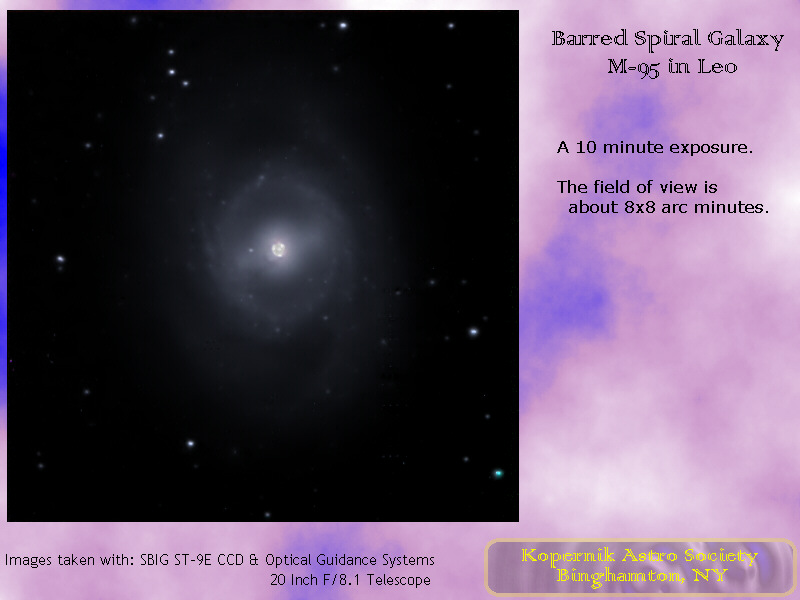 Barred Spiral Galaxy
M-95 in Leo

A 10 minute exposure.

The field of view is about 8x8 arc minutes.

Images taken with: SBIG ST-9E CCD & Optical Guidance Systems
20 Inch F/8.1 Telescope

Kopernik Astro Society
Binghamton, NY